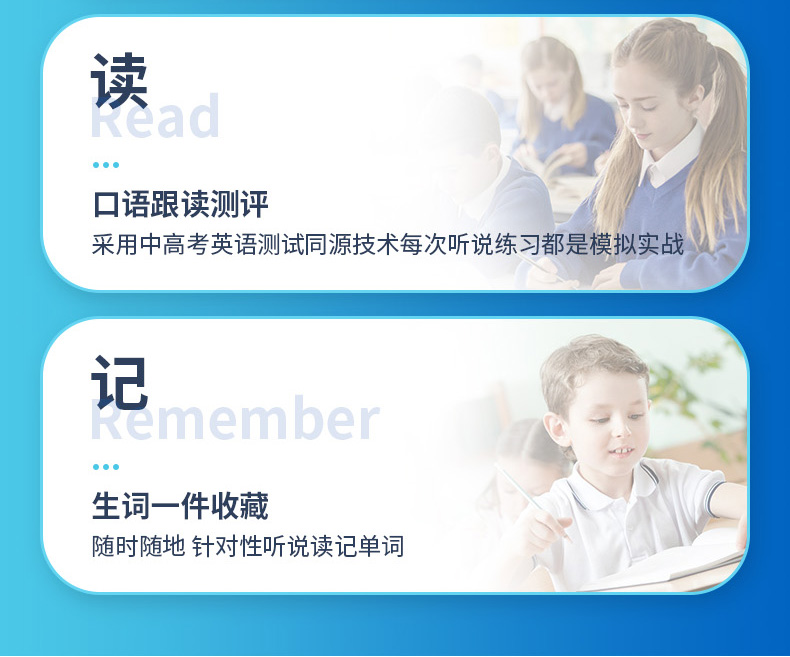 读
Read

口语跟读测评
采用中高考英语测试同源技术每次听说练习都是模拟实战

记
Remember

生词一件收藏
随时随地 针对性听说读记单词